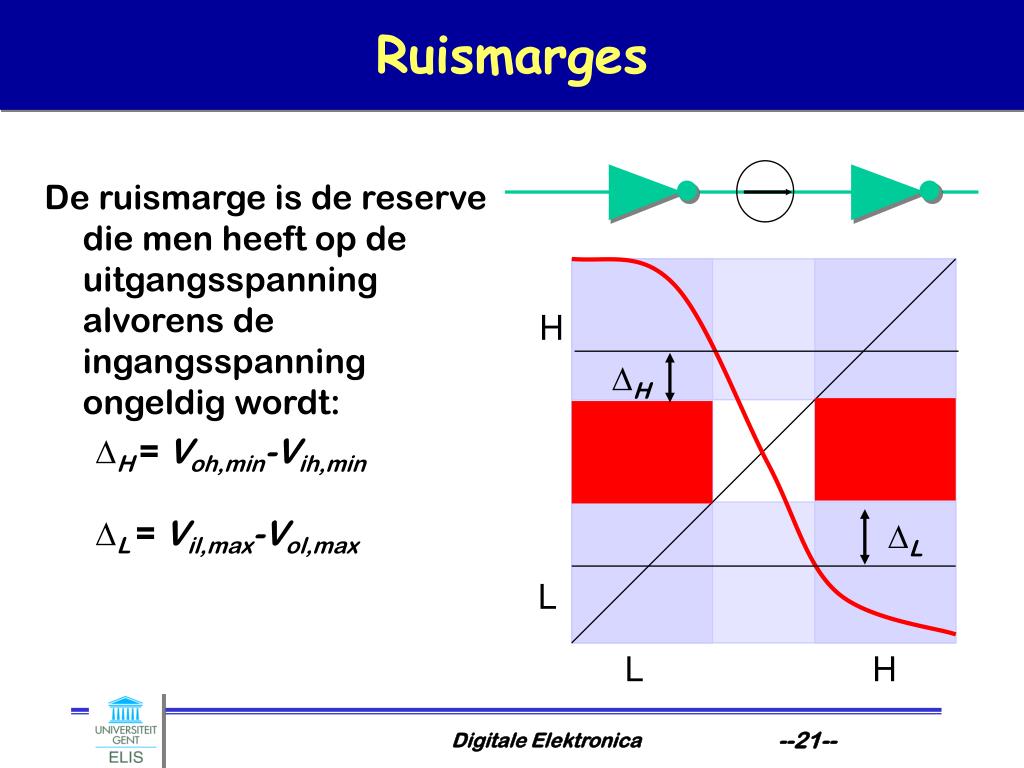 Ruismarges

De ruismarge is de reserve die men heeft op de uitgangsspanning alvorens de ingangsspanning ongeldig wordt:

$\Delta_H = V_{oh,min} - V_{ih,min}$

$\Delta_L = V_{il,max} - V_{ol,max}$

H

$\Delta_H$

$\Delta_L$

L

L

H

UNIVERSITEIT GENT

ELIS

Digitale Elektronica

--21--